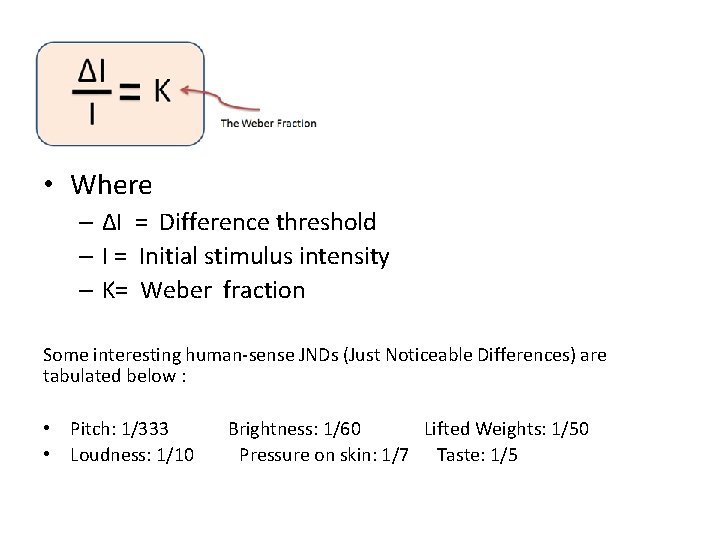 $\frac{\Delta I}{I} = K$

The Weber Fraction

• Where
– ΔI = Difference threshold
– I = Initial stimulus intensity
– K= Weber fraction

Some interesting human-sense JNDs (Just Noticeable Differences) are tabulated below :

• Pitch: 1/333 Brightness: 1/60 Lifted Weights: 1/50
• Loudness: 1/10 Pressure on skin: 1/7 Taste: 1/5